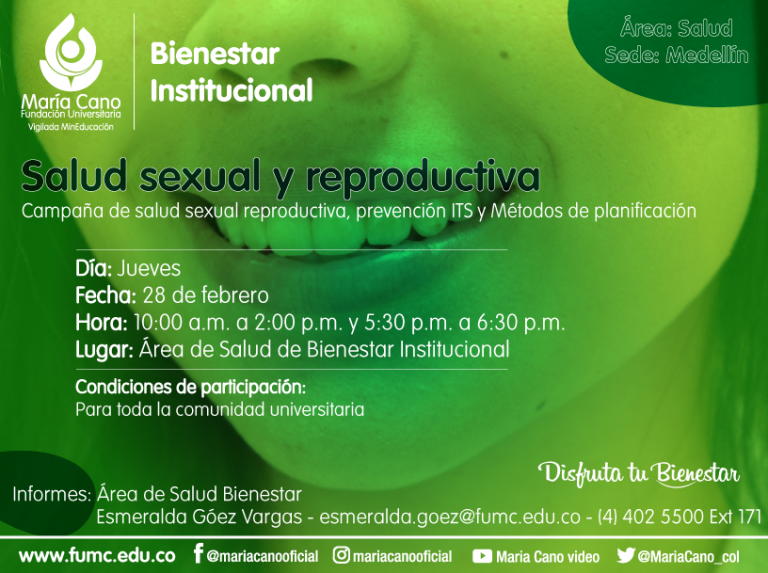 María Cano
Fundación Universitaria
Vigilada MinEducación

Bienestar Institucional

Área: Salud
Sede: Medellín

Salud sexual y reproductiva
Campaña de salud sexual reproductiva, prevención ITS y Métodos de planificación

Día: Jueves
Fecha: 28 de febrero
Hora: 10:00 a.m. a 2:00 p.m. y 5:30 p.m. a 6:30 p.m.
Lugar: Área de Salud de Bienestar Institucional

Condiciones de participación:
Para toda la comunidad universitaria

Disfruta tu Bienestar

Informes: Área de Salud Bienestar
Esmeralda Góez Vargas - esmeralda.goez@fumc.edu.co - (4) 402 5500 Ext 171

www.fumc.edu.co @mariacanooficial mariacanooficial Maria Cano video @MariaCano_col